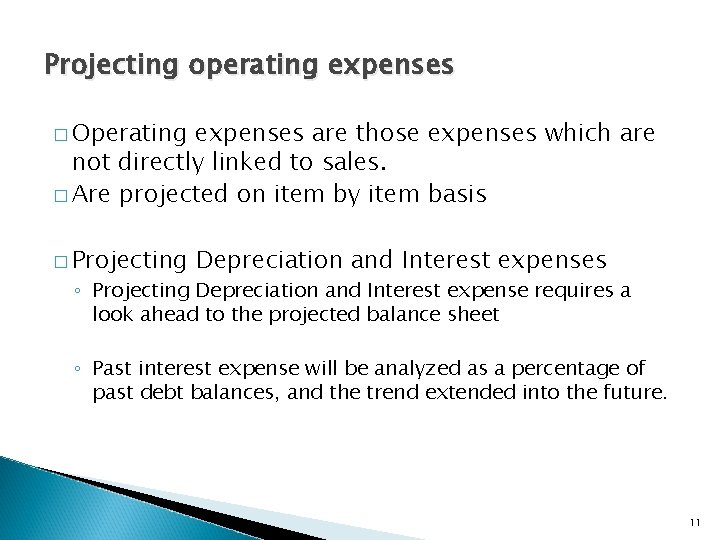 Projecting operating expenses

□ Operating expenses are those expenses which are not directly linked to sales.
□ Are projected on item by item basis

□ Projecting Depreciation and Interest expenses
◦ Projecting Depreciation and Interest expense requires a look ahead to the projected balance sheet

◦ Past interest expense will be analyzed as a percentage of past debt balances, and the trend extended into the future.

11